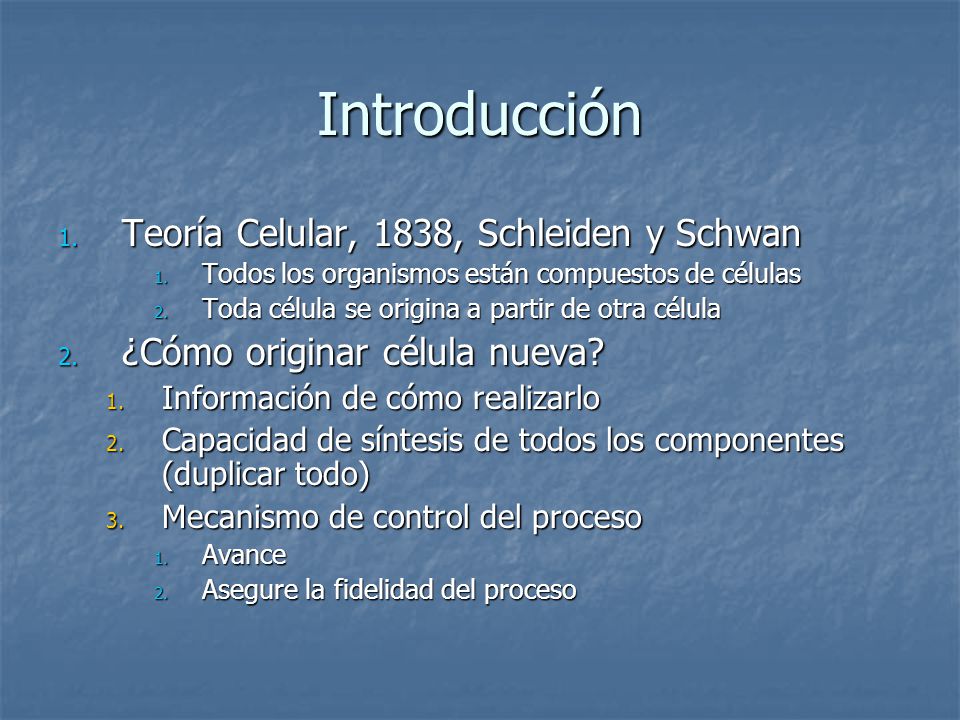 Introducción

1. Teoría Celular, 1838, Schleiden y Schwan
1. Todos los organismos están compuestos de células
2. Toda célula se origina a partir de otra célula
2. ¿Cómo originar célula nueva?
1. Información de cómo realizarlo
2. Capacidad de síntesis de todos los componentes (duplicar todo)
3. Mecanismo de control del proceso
1. Avance
2. Asegure la fidelidad del proceso